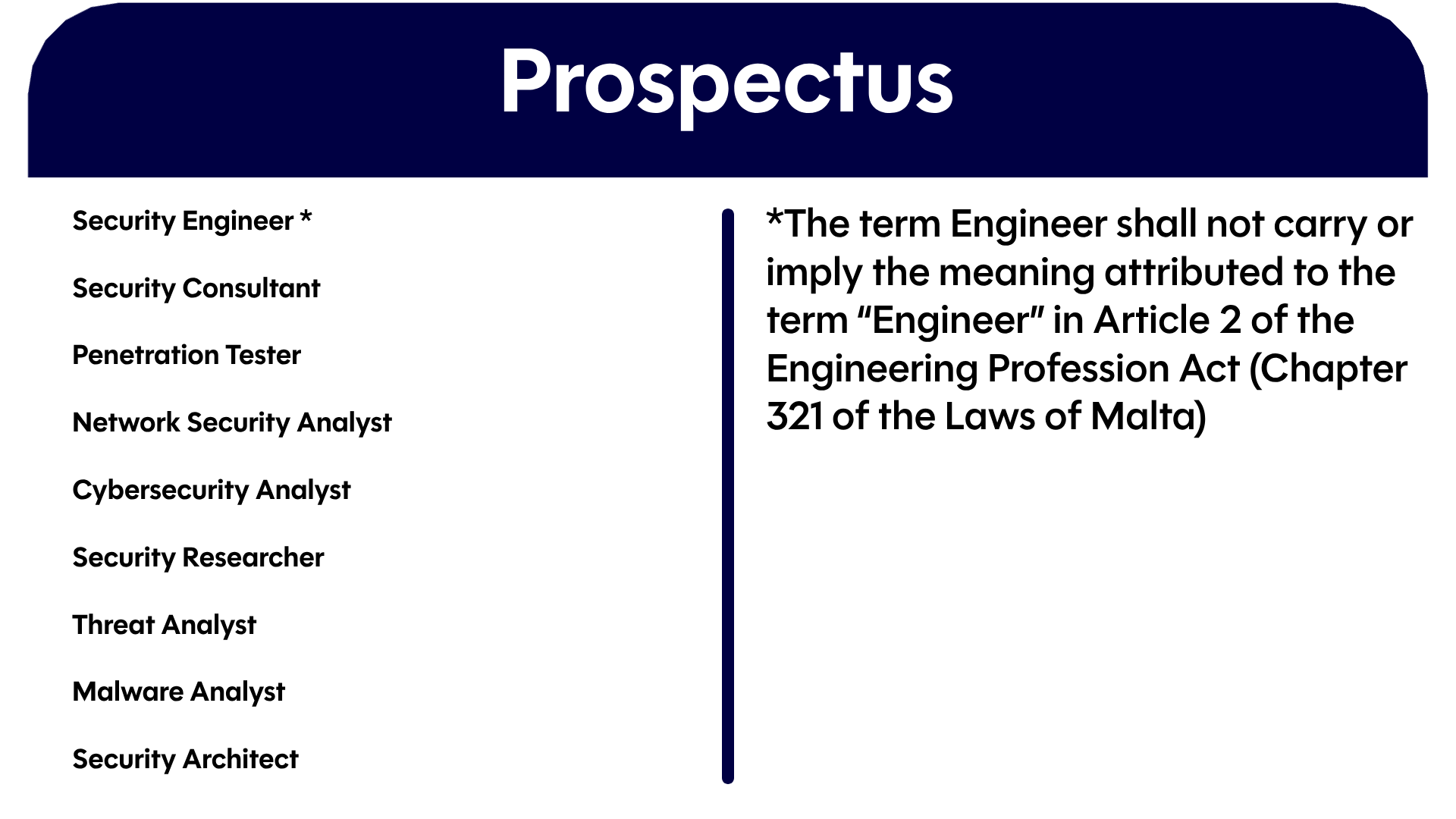 Prospectus

Security Engineer *

Security Consultant

Penetration Tester

Network Security Analyst

Cybersecurity Analyst

Security Researcher

Threat Analyst

Malware Analyst

Security Architect

*The term Engineer shall not carry or imply the meaning attributed to the term "Engineer" in Article 2 of the Engineering Profession Act (Chapter 321 of the Laws of Malta)